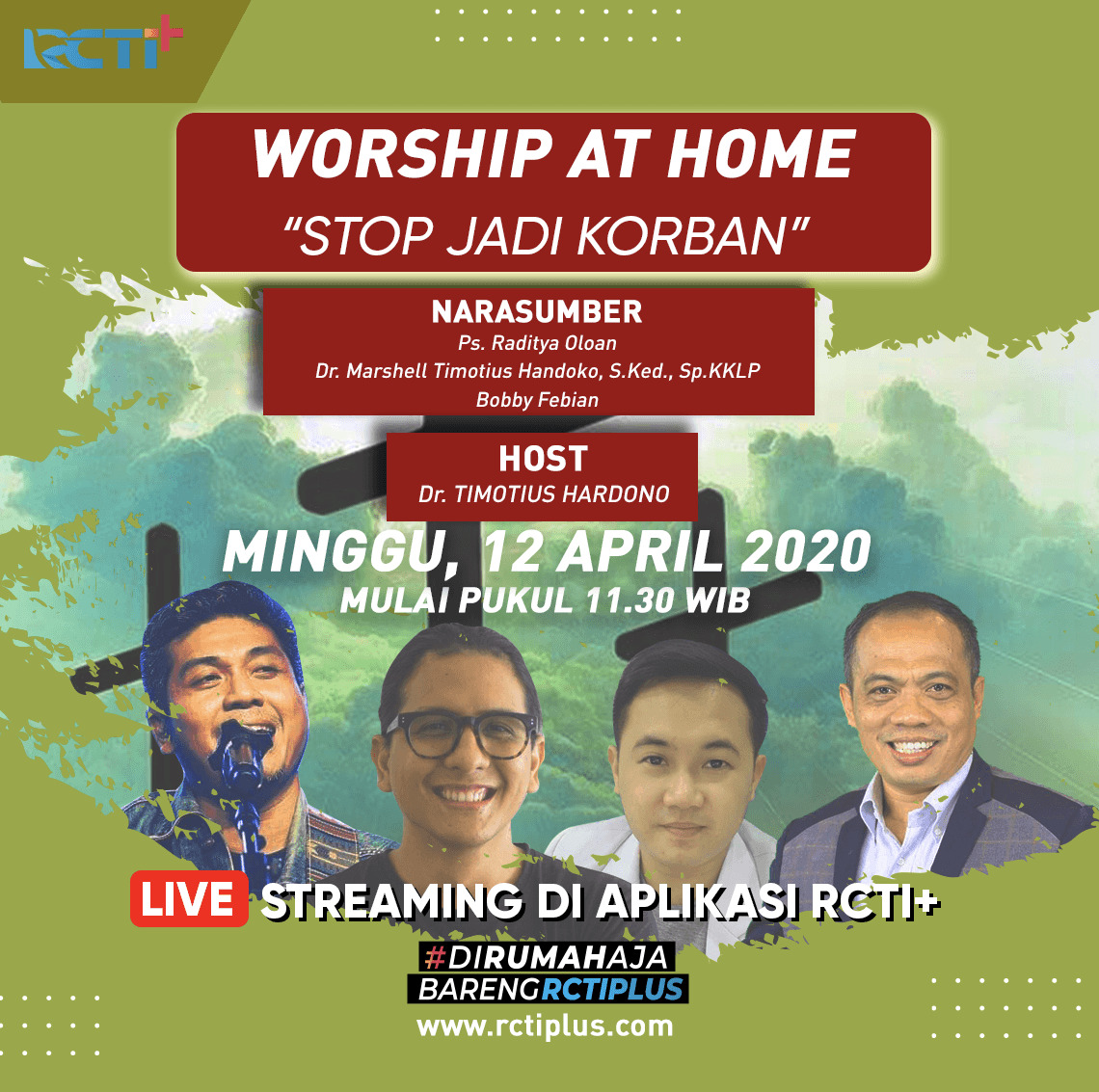 RCTI+

WORSHIP AT HOME
"STOP JADI KORBAN"

NARASUMBER
Ps. Raditya Oloan
Dr. Marshell Timotius Handoko, S.Ked., Sp.KKLP
Bobby Febian

HOST
Dr. TIMOTIUS HARDONO

MINGGU, 12 APRIL 2020
MULAI PUKUL 11.30 WIB

LIVE STREAMING DI APLIKASI RCTI+

#DIRUMAHAJA
BARENGRCTIPLUS
www.rctiplus.com